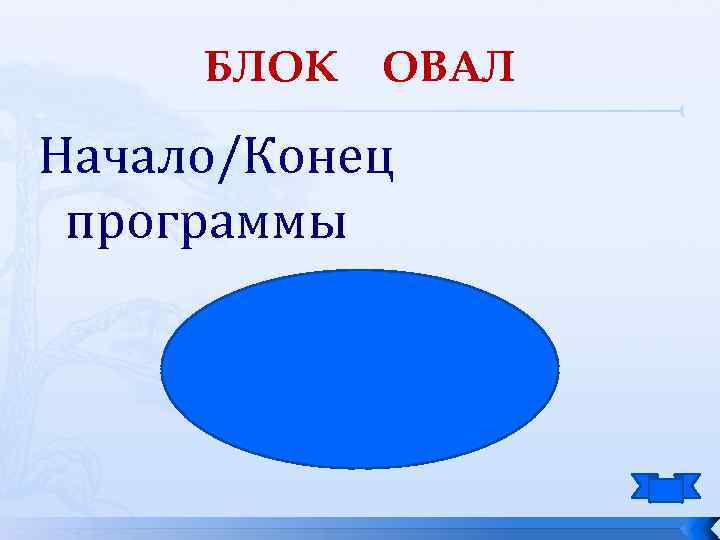 БЛОК ОВАЛ

Начало/Конец программы